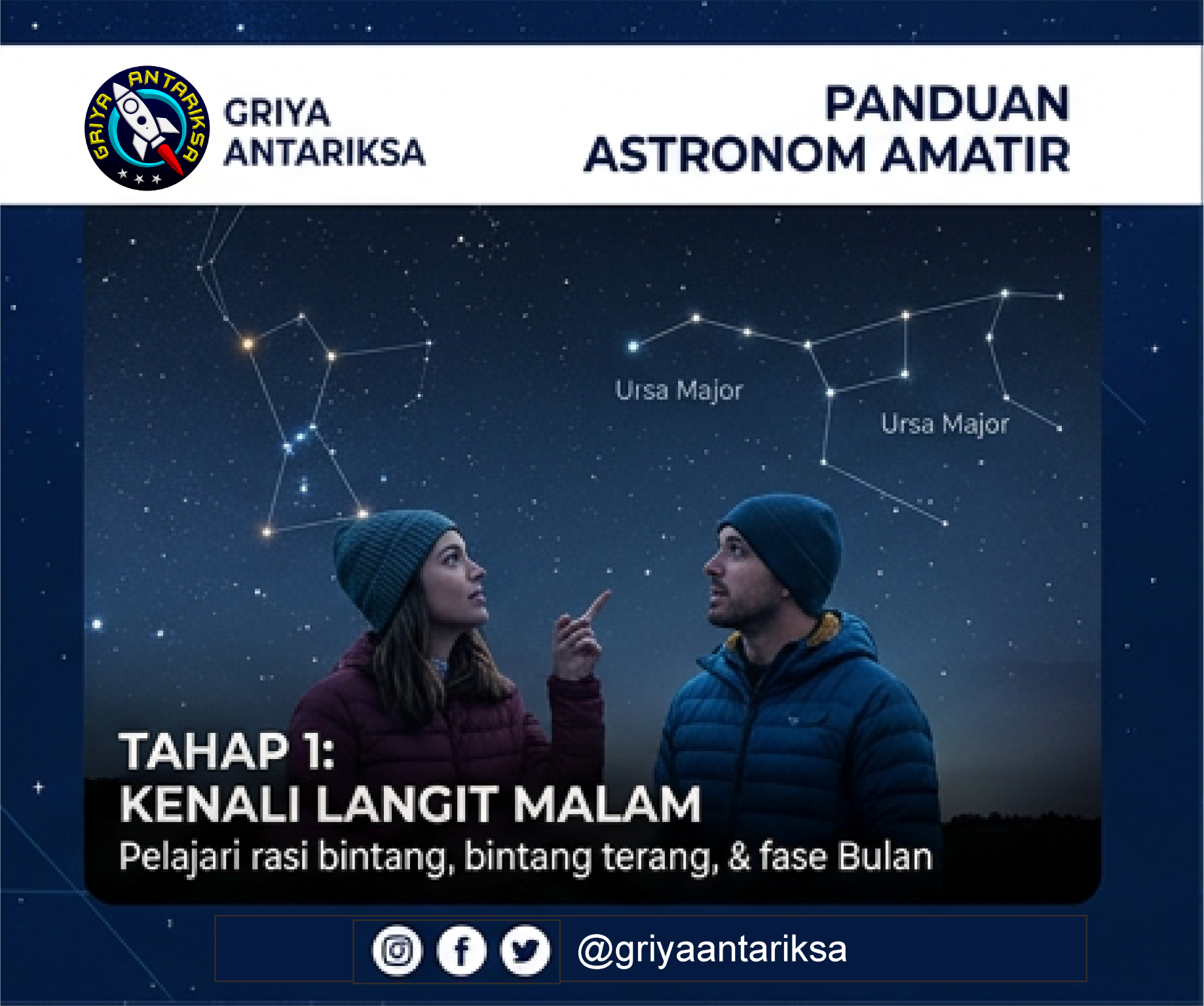 GRIYA ANTARIKSA

GRIYA ANTARIKSA

PANDUAN ASTRONOM AMATIR

Ursa Major

Ursa Major

TAHAP 1:
KENALI LANGIT MALAM
Pelajari rasi bintang, bintang terang, & fase Bulan

@griyaantariksa